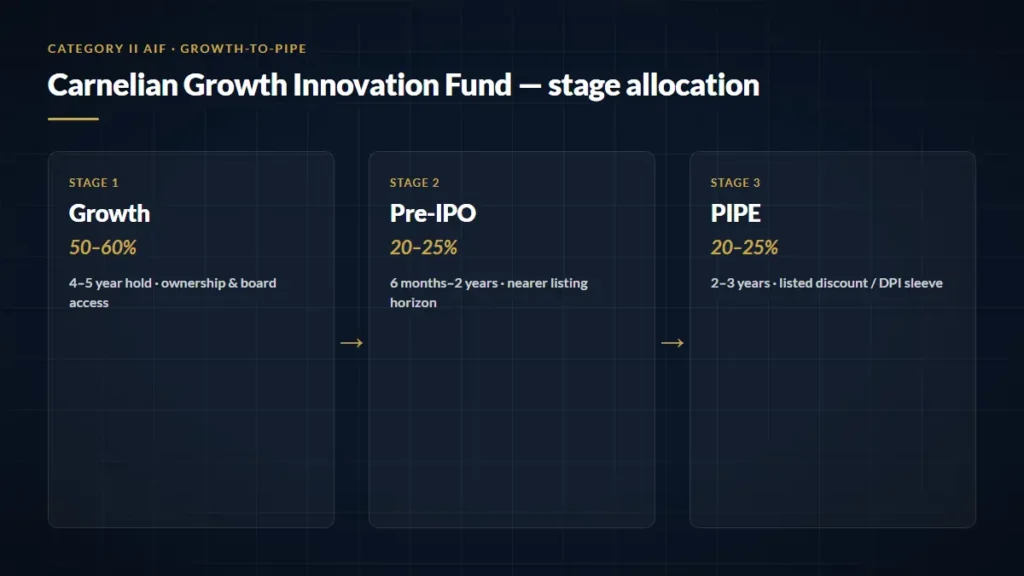 CATEGORY II AIF · GROWTH-TO-PIPE

Carnelian Growth Innovation Fund — stage allocation

STAGE 1

Growth

50–60%

4–5 year hold · ownership & board access

→

STAGE 2

Pre-IPO

20–25%

6 months–2 years · nearer listing horizon

→

STAGE 3

PIPE

20–25%

2–3 years · listed discount / DPI sleeve